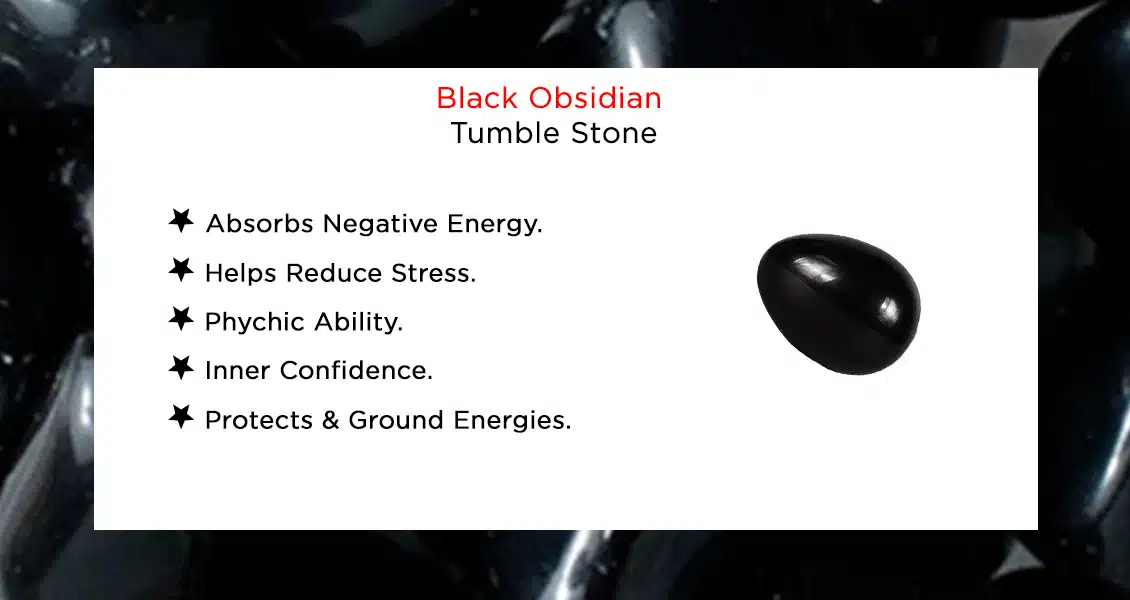 Black Obsidian
Tumble Stone

Absorbs Negative Energy.
Helps Reduce Stress.
Phychic Ability.
Inner Confidence.
Protects & Ground Energies.